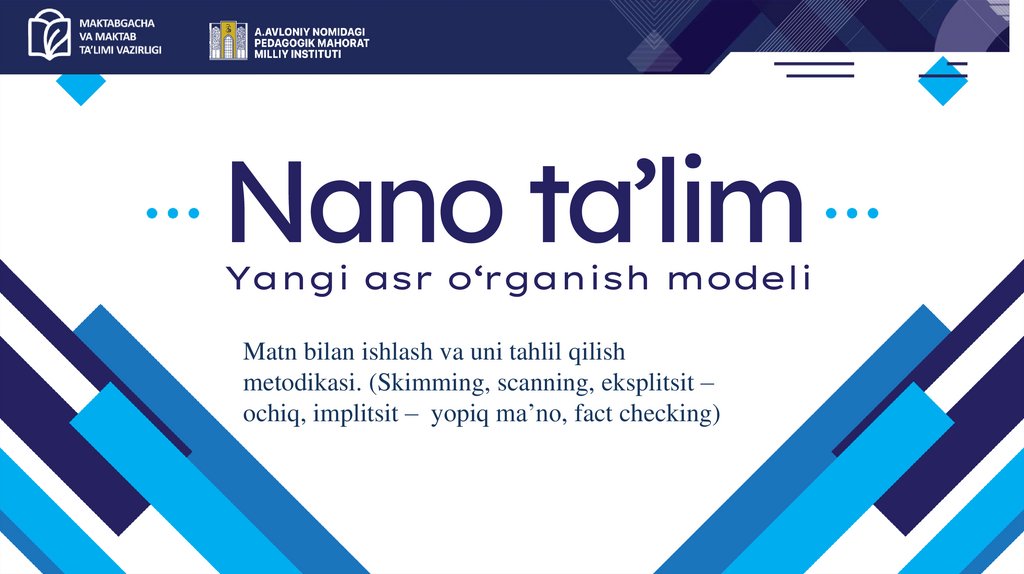 MAKTABGACHA VA MAKTAB TA'LIMI VAZIRLIGI

A.AVLONIY NOMIDAGI PEDAGOGIK MAHORAT MILLIY INSTITUTI

Nano ta’lim

Yangi asr o‘rganish modeli

Matn bilan ishlash va uni tahlil qilish metodikasi. (Skimming, scanning, eksplitsit – ochiq, implitsit – yopiq ma’no, fact checking)